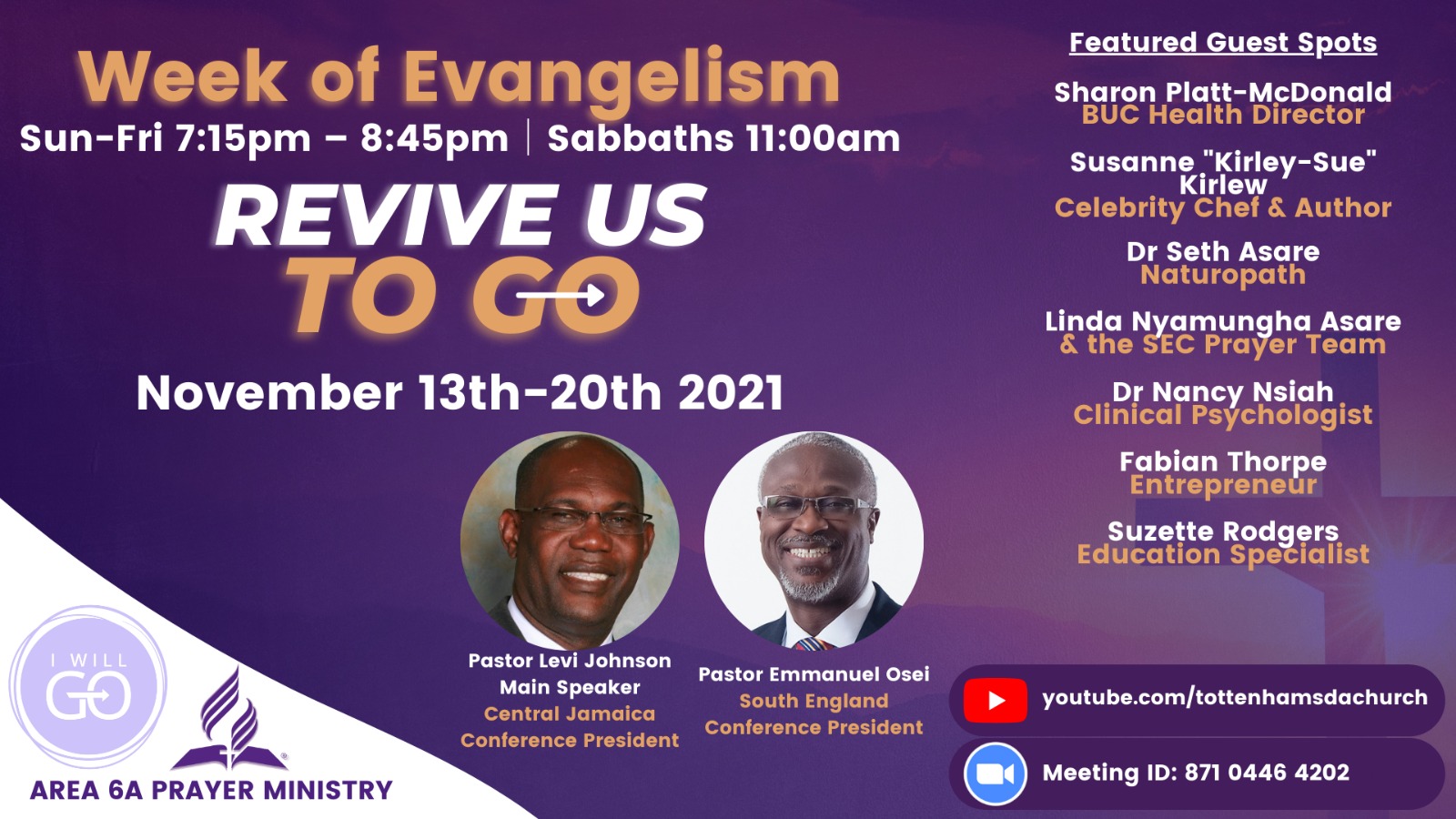 Week of Evangelism
Sun-Fri 7:15pm – 8:45pm | Sabbaths 11:00am

REVIVE US
TO GO

November 13th-20th 2021

Pastor Levi Johnson
Main Speaker
Central Jamaica
Conference President

Pastor Emmanuel Osei
South England
Conference President

I WILL GO

AREA 6A PRAYER MINISTRY

Featured Guest Spots

Sharon Platt-McDonald
BUC Health Director

Susanne "Kirley-Sue" Kirlew
Celebrity Chef & Author

Dr Seth Asare
Naturopath

Linda Nyamungha Asare
& the SEC Prayer Team

Dr Nancy Nsiah
Clinical Psychologist

Fabian Thorpe
Entrepreneur

Suzette Rodgers
Education Specialist

youtube.com/tottenhamsdachurch

Meeting ID: 871 0446 4202